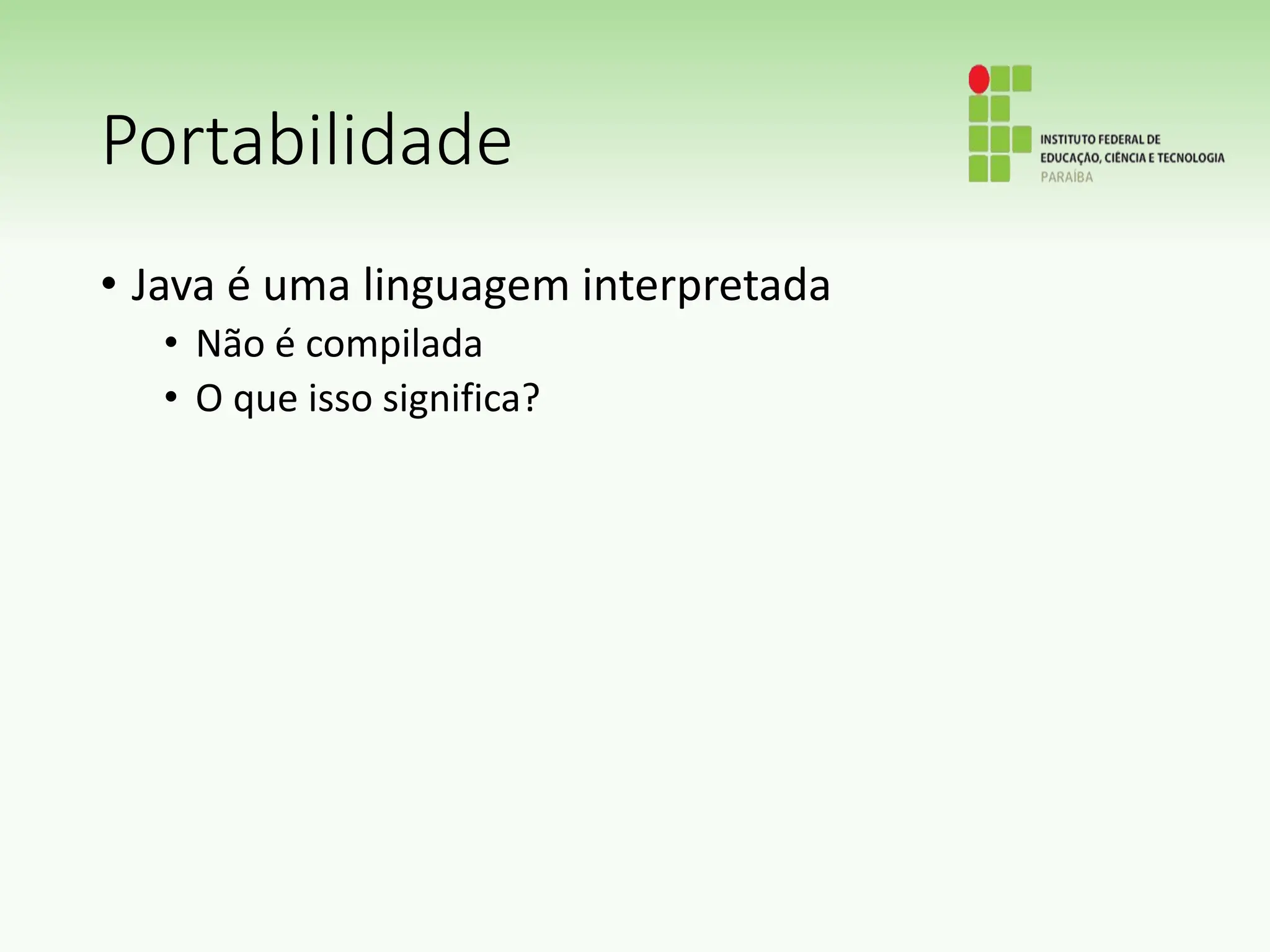 Portabilidade

INSTITUTO FEDERAL DE
EDUCAÇÃO, CIÊNCIA E TECNOLOGIA
PARAÍBA

• Java é uma linguagem interpretada
  • Não é compilada
  • O que isso significa?